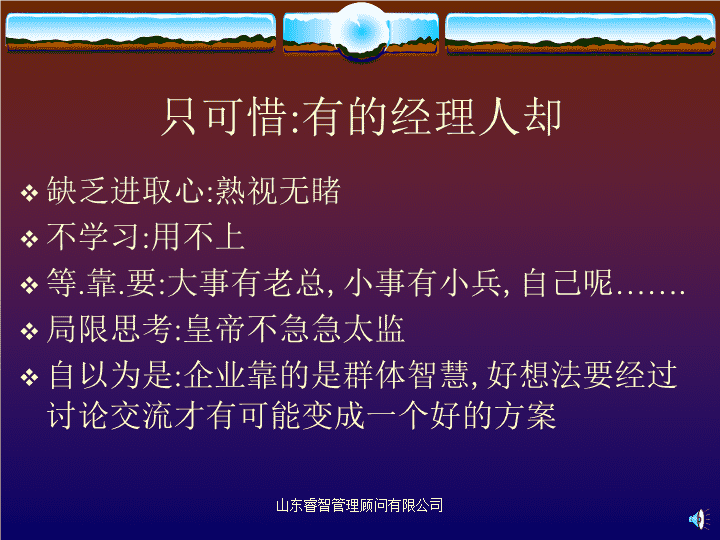 只可惜:有的经理人却

❖ 缺乏进取心:熟视无睹
❖ 不学习:用不上
❖ 等.靠.要:大事有老总, 小事有小兵, 自己呢…….
❖ 局限思考:皇帝不急急太监
❖ 自以为是:企业靠的是群体智慧, 好想法要经过讨论交流才有可能变成一个好的方案

山东睿智管理顾问有限公司